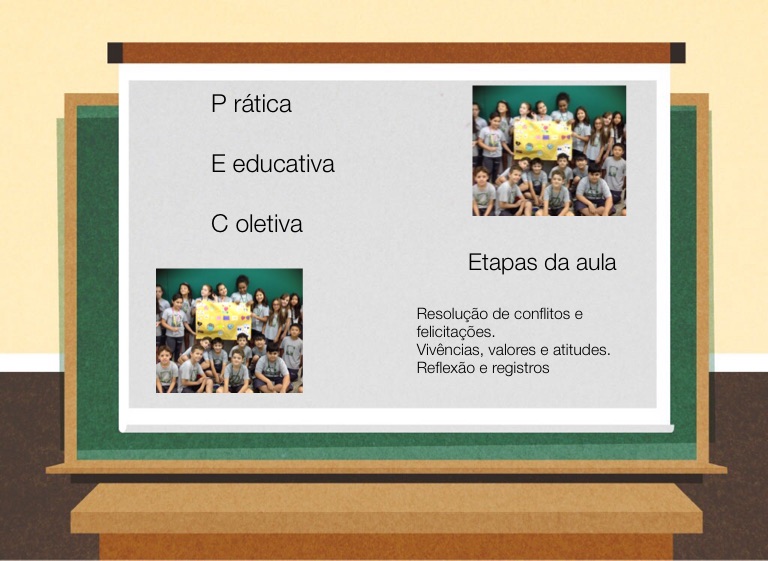 P rática

E educativa

C oletiva

Etapas da aula

Resolução de conflitos e felicitações.
Vivências, valores e atitudes.
Reflexão e registros